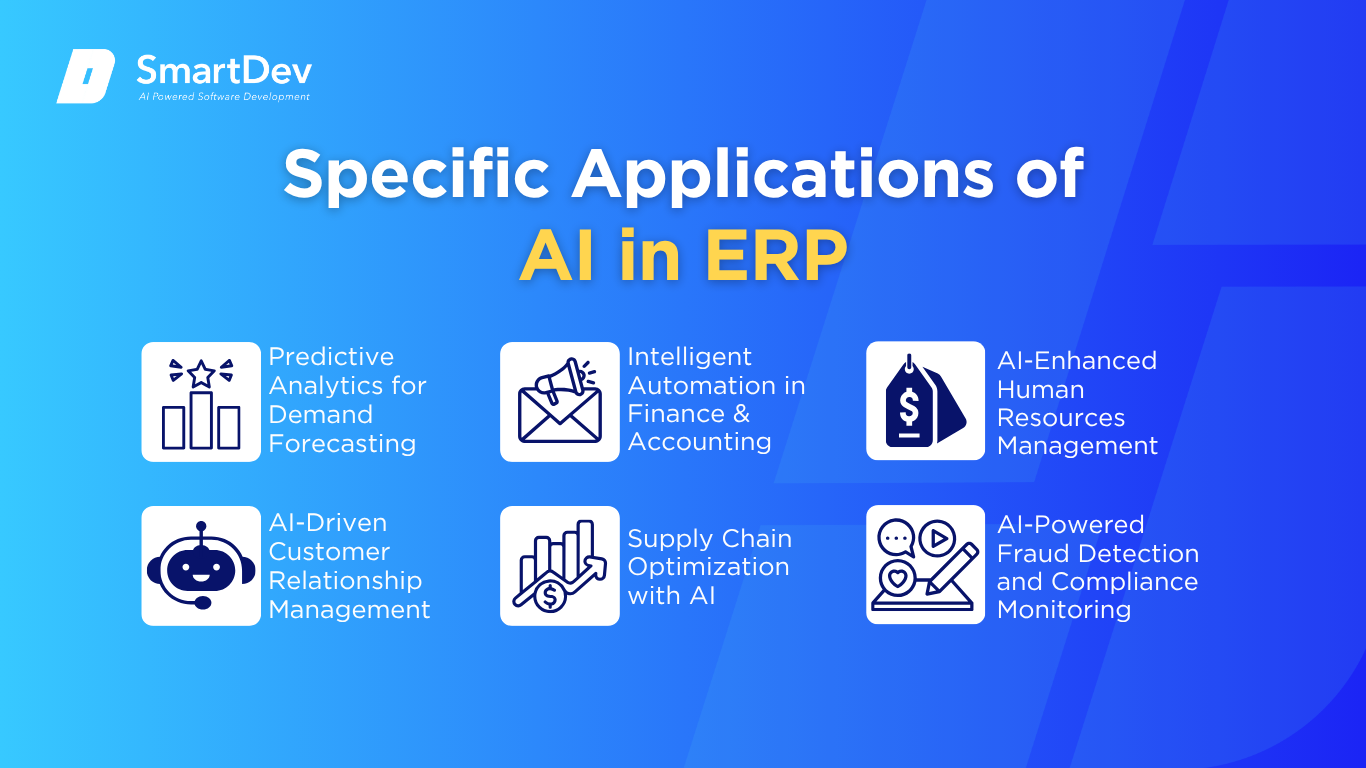 SmartDev
AI Powered Software Development

Specific Applications of AI in ERP

Predictive Analytics for Demand Forecasting

Intelligent Automation in Finance & Accounting

AI-Enhanced Human Resources Management

AI-Driven Customer Relationship Management

Supply Chain Optimization with AI

AI-Powered Fraud Detection and Compliance Monitoring